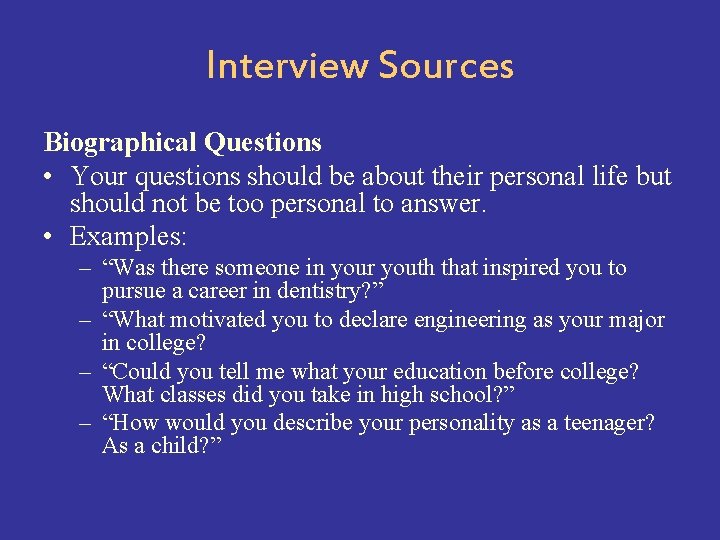 Interview Sources

Biographical Questions

• Your questions should be about their personal life but should not be too personal to answer.
• Examples:
– “Was there someone in your youth that inspired you to pursue a career in dentistry?”
– “What motivated you to declare engineering as your major in college?
– “Could you tell me what your education before college? What classes did you take in high school?”
– “How would you describe your personality as a teenager? As a child?”